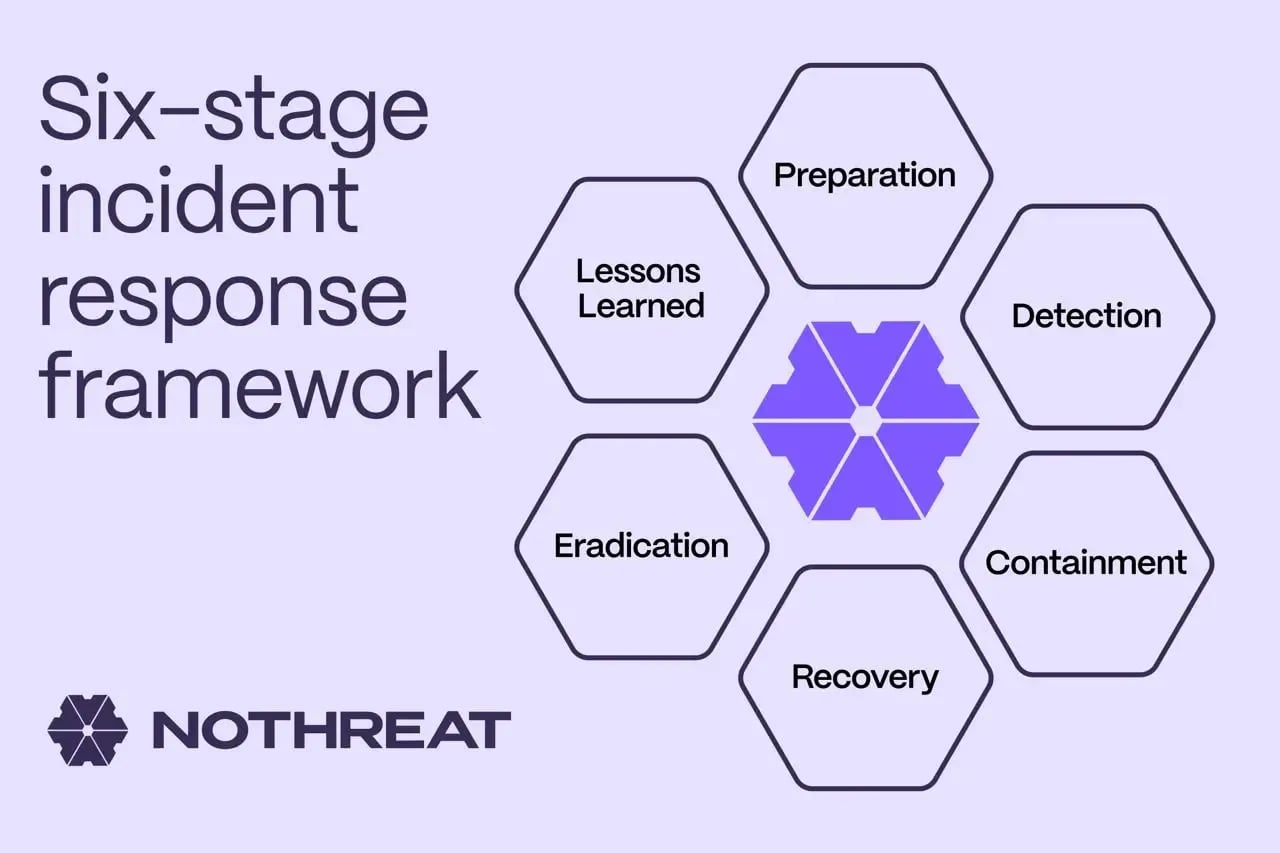 Six-stage incident response framework

Preparation

Detection

Containment

Recovery

Eradication

Lessons Learned

NOTHREAT